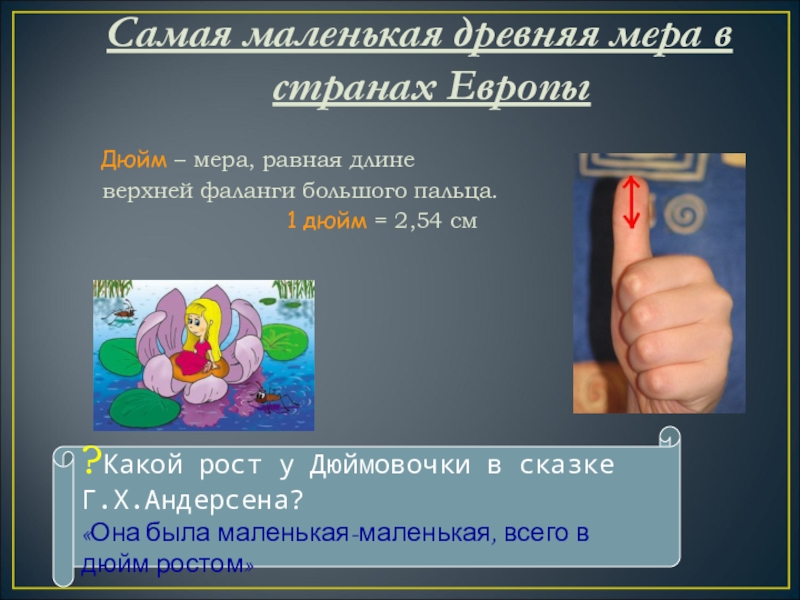 Самая маленькая древняя мера в странах Европы

Дюйм – мера, равная длине верхней фаланги большого пальца.
1 дюйм = 2,54 см

?Какой рост у Дюймовочки в сказке Г.Х.Андерсена?
«Она была маленькая-маленькая, всего в дюйм ростом»